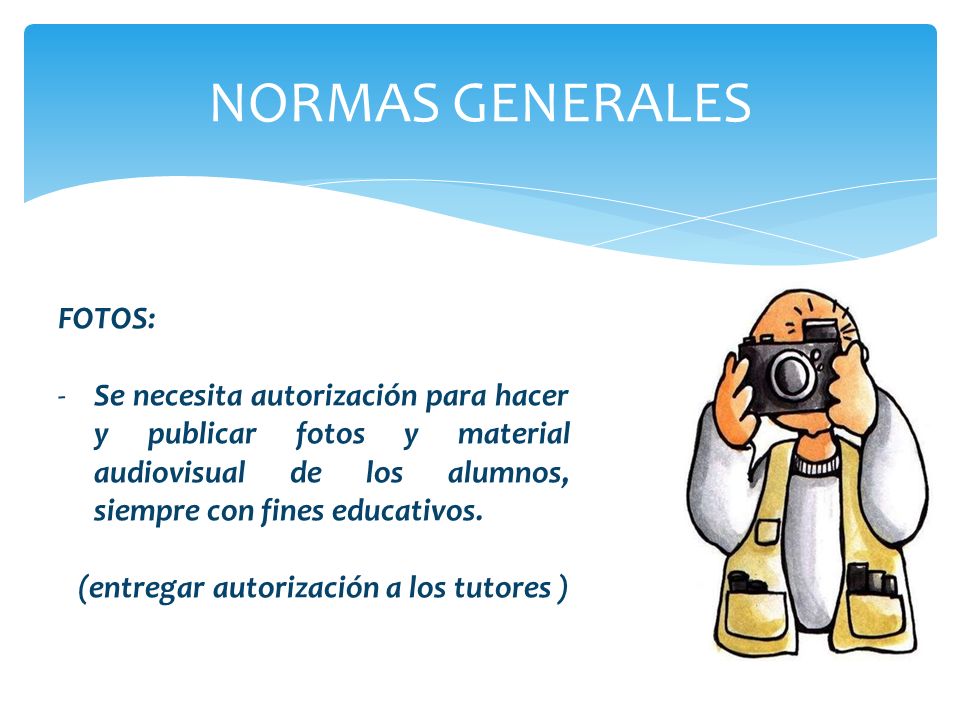 NORMAS GENERALES

FOTOS:

- Se necesita autorización para hacer y publicar fotos y material audiovisual de los alumnos, siempre con fines educativos.

(entregar autorización a los tutores )